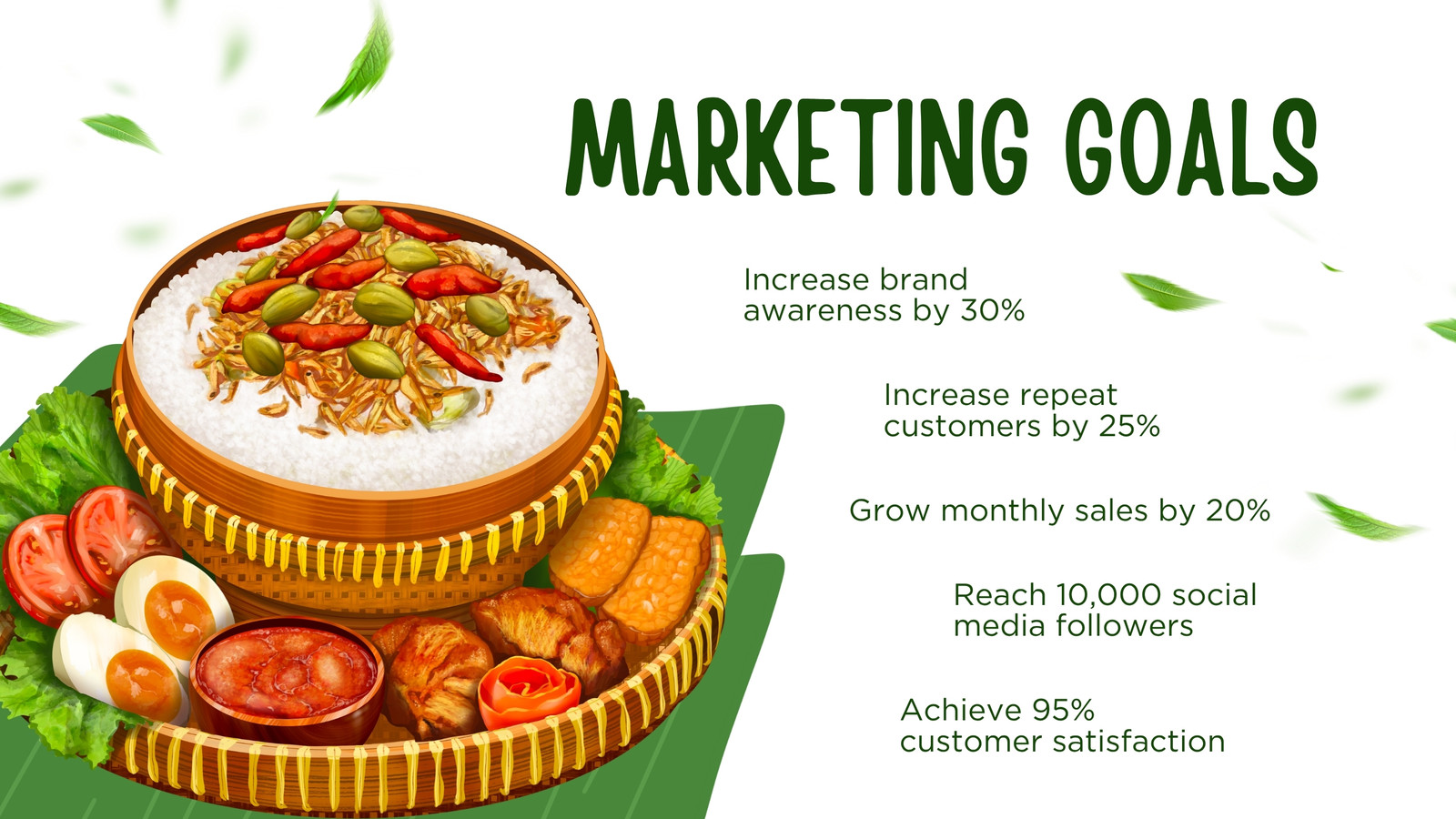 MARKETING GOALS

Increase brand awareness by 30%

Increase repeat customers by 25%

Grow monthly sales by 20%

Reach 10,000 social media followers

Achieve 95% customer satisfaction